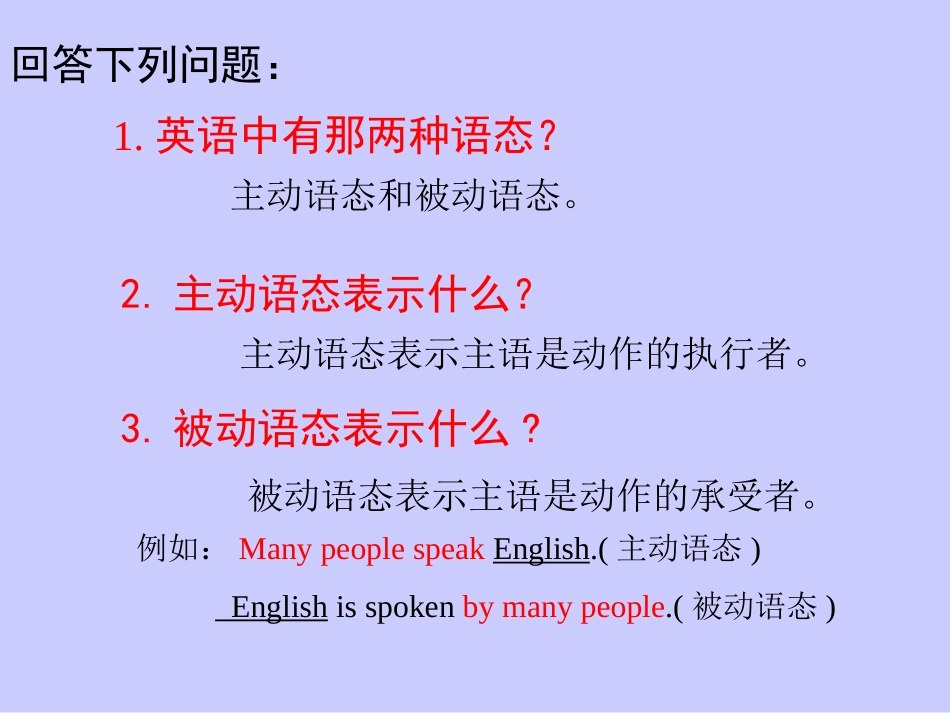 回答下列问题：

1. 英语中有那两种语态？

主动语态和被动语态。

2. 主动语态表示什么？

主动语态表示主语是动作的执行者。

3. 被动语态表示什么？

被动语态表示主语是动作的承受者。

例如： Many people speak English.( 主动语态 )

English is spoken by many people.( 被动语态 )